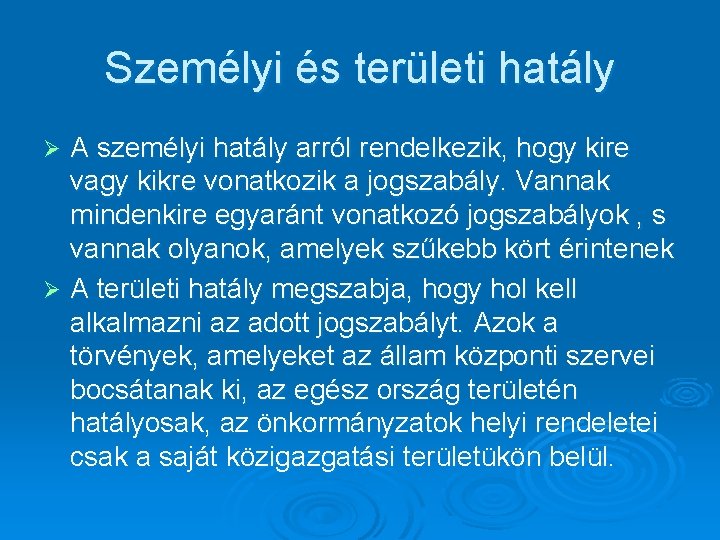 Személyi és területi hatály

➢ A személyi hatály arról rendelkezik, hogy kire vagy kikre vonatkozik a jogszabály. Vannak mindenkire egyaránt vonatkozó jogszabályok , s vannak olyanok, amelyek szűkebb kört érintenek

➢ A területi hatály megszabja, hogy hol kell alkalmazni az adott jogszabályt. Azok a törvények, amelyeket az állam központi szervei bocsátanak ki, az egész ország területén hatályosak, az önkormányzatok helyi rendeletei csak a saját közigazgatási területükön belül.